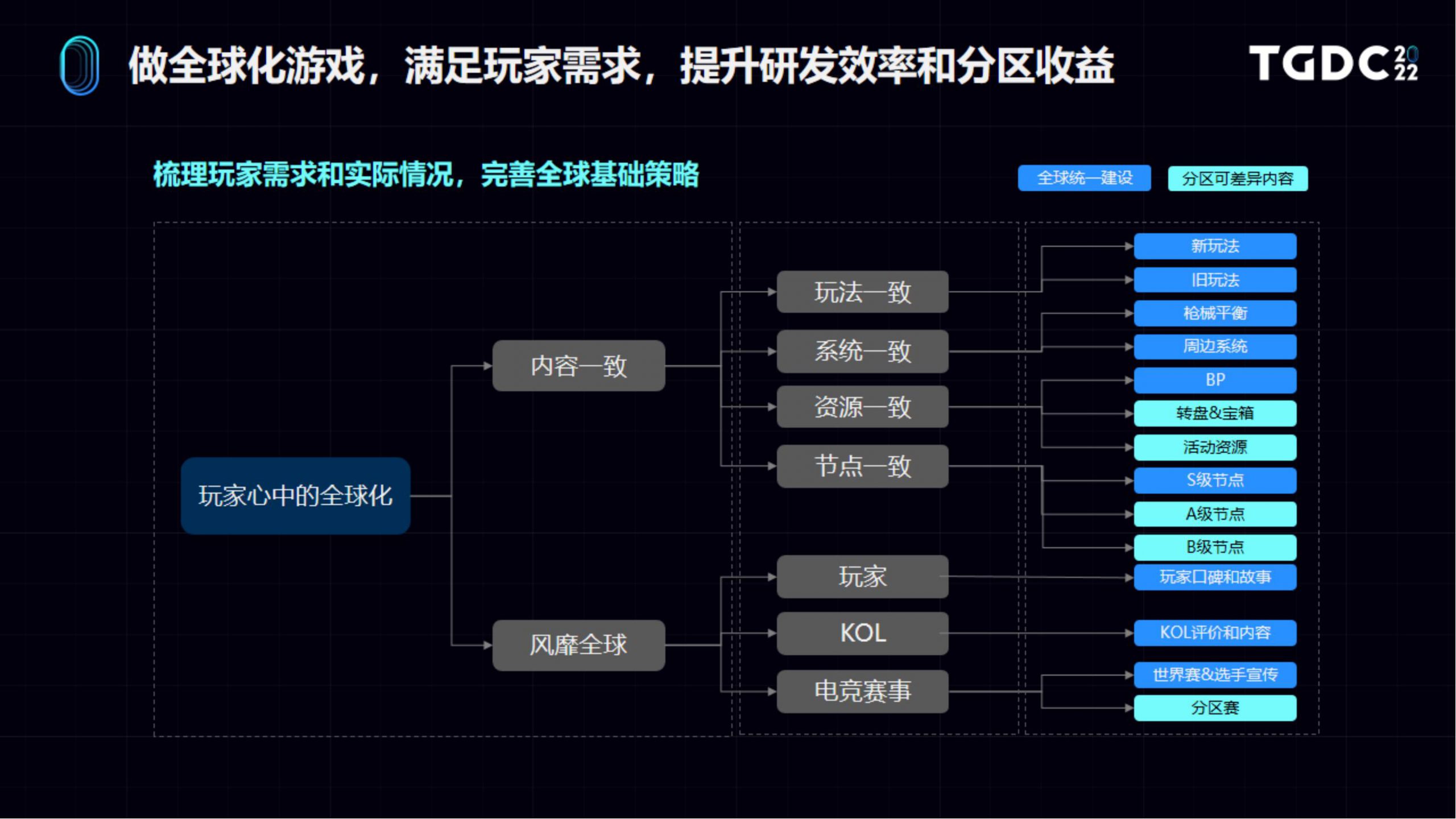 做全球化游戏，满足玩家需求，提升研发效率和分区收益

TGDC 2022

梳理玩家需求和实际情况，完善全球基础策略

全球统一建设

分区可差异内容

玩家心中的全球化

内容一致

风靡全球

玩法一致

系统一致

资源一致

节点一致

玩家

KOL

电竞赛事

新玩法

旧玩法

枪械平衡

周边系统

BP

转盘&宝箱

活动资源

S级节点

A级节点

B级节点

玩家口碑和故事

KOL评价和内容

世界赛&选手宣传

分区赛